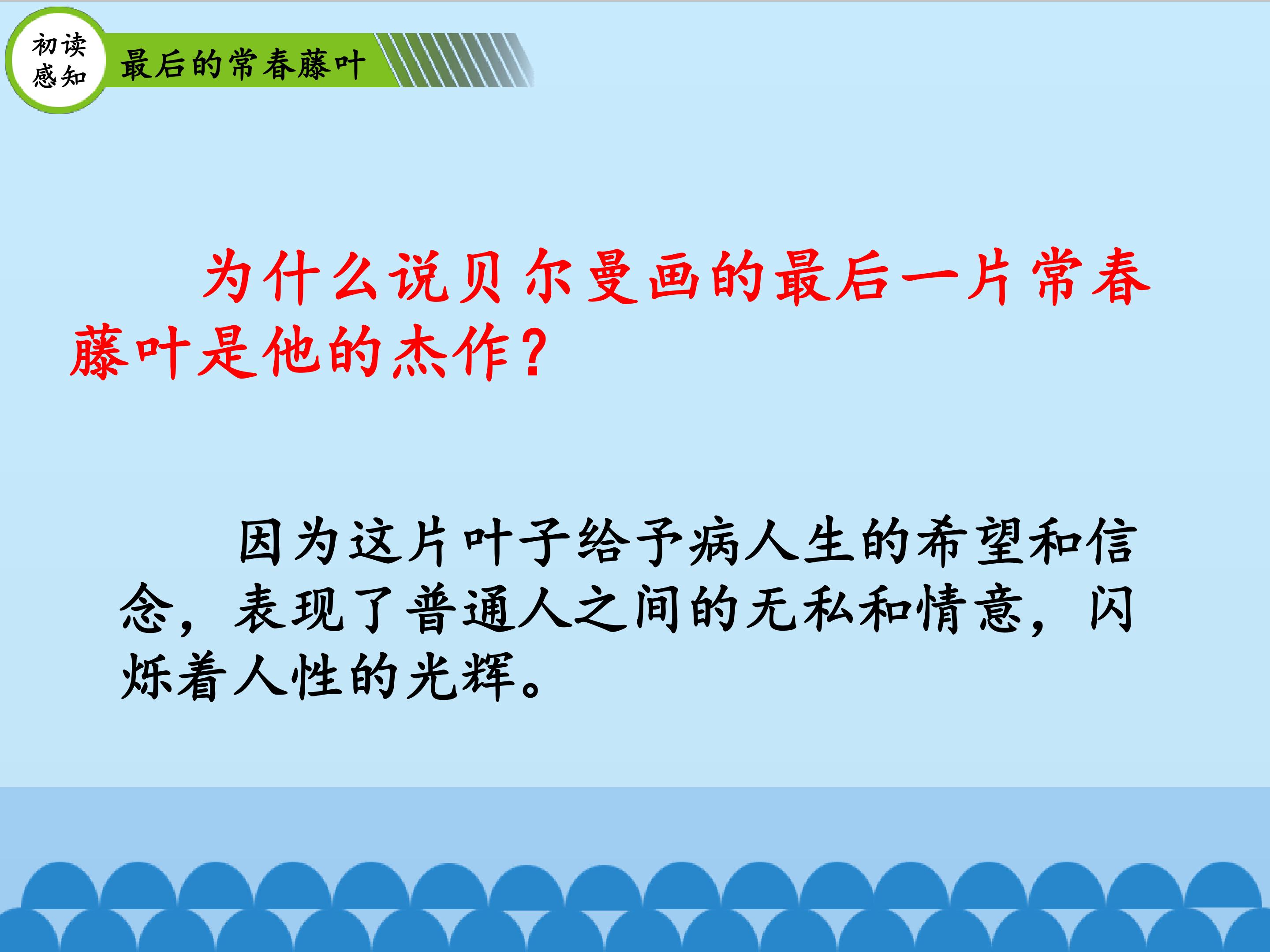 初读感知

最后的常春藤叶

为什么说贝尔曼画的最后一片常春藤叶是他的杰作?

因为这片叶子给予病人生的希望和信念，表现了普通人之间的无私和情意，闪烁着人性的光辉。